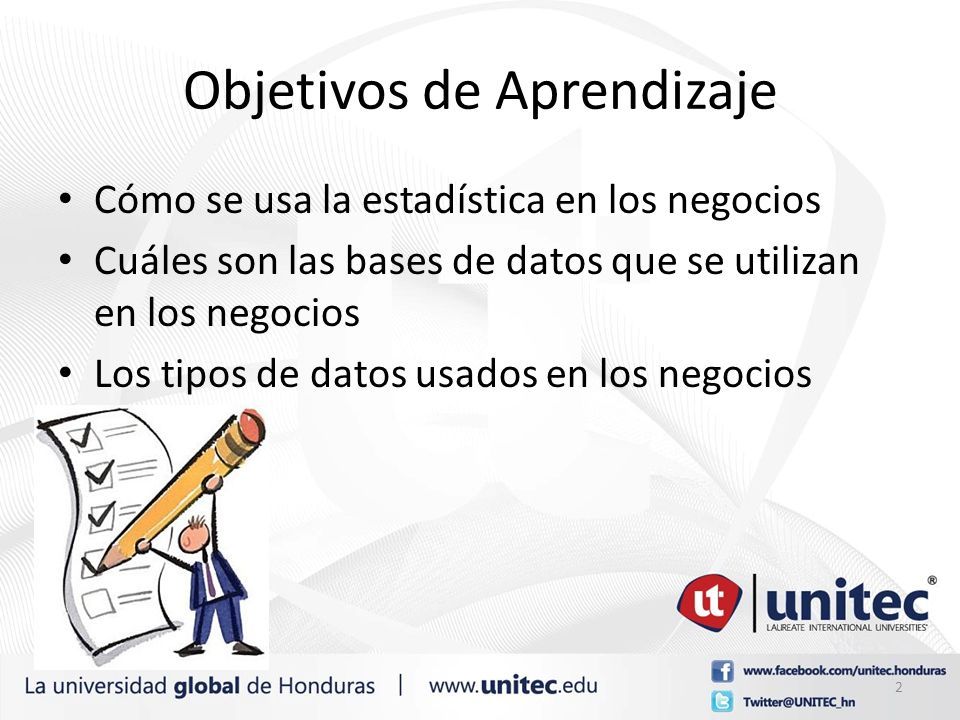 Objetivos de Aprendizaje

• Cómo se usa la estadística en los negocios
• Cuáles son las bases de datos que se utilizan en los negocios
• Los tipos de datos usados en los negocios

ut unitec®
LAUREATE INTERNATIONAL UNIVERSITIES®

La universidad global de Honduras | www.unitec.edu

www.facebook.com/unitec.honduras
Twitter@UNITEC_hn

2